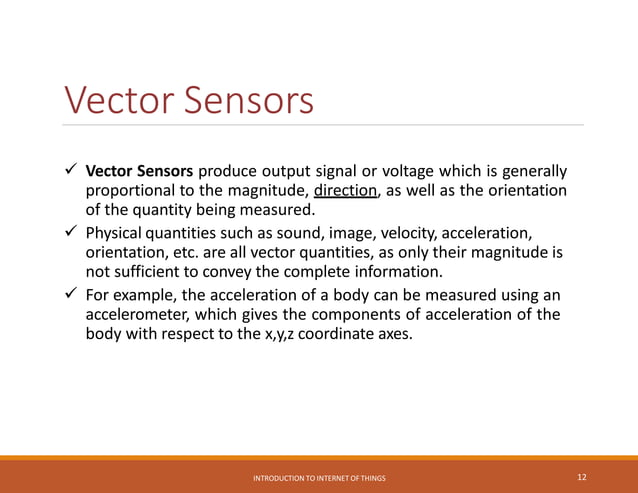 Vector Sensors

✓ Vector Sensors produce output signal or voltage which is generally proportional to the magnitude, direction, as well as the orientation of the quantity being measured.

✓ Physical quantities such as sound, image, velocity, acceleration, orientation, etc. are all vector quantities, as only their magnitude is not sufficient to convey the complete information.

✓ For example, the acceleration of a body can be measured using an accelerometer, which gives the components of acceleration of the body with respect to the x,y,z coordinate axes.

INTRODUCTION TO INTERNET OF THINGS 12